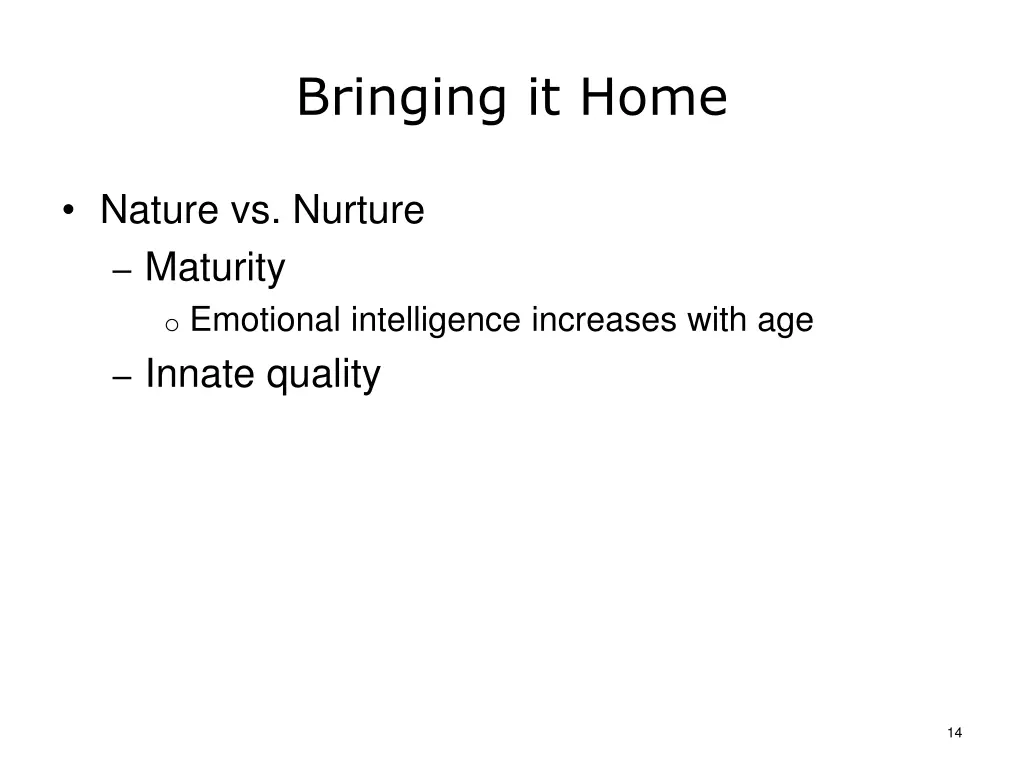 Bringing it Home

• Nature vs. Nurture
  – Maturity
    o Emotional intelligence increases with age
  – Innate quality

14